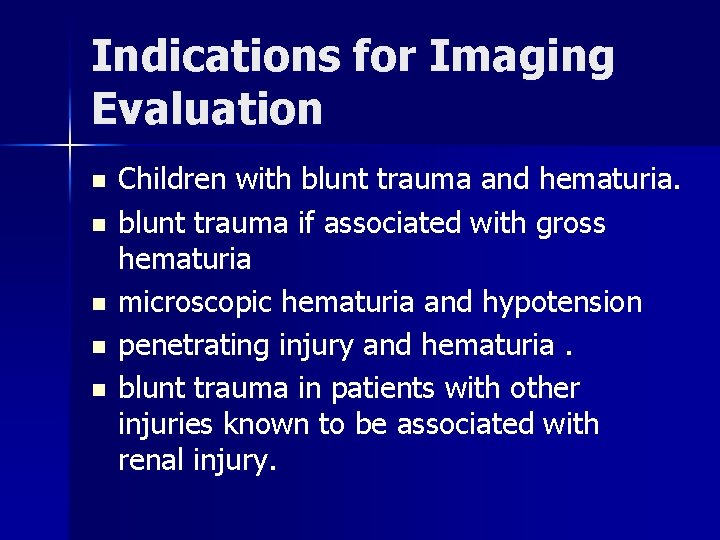 Indications for Imaging Evaluation

- Children with blunt trauma and hematuria.
- blunt trauma if associated with gross hematuria
- microscopic hematuria and hypotension
- penetrating injury and hematuria .
- blunt trauma in patients with other injuries known to be associated with renal injury.